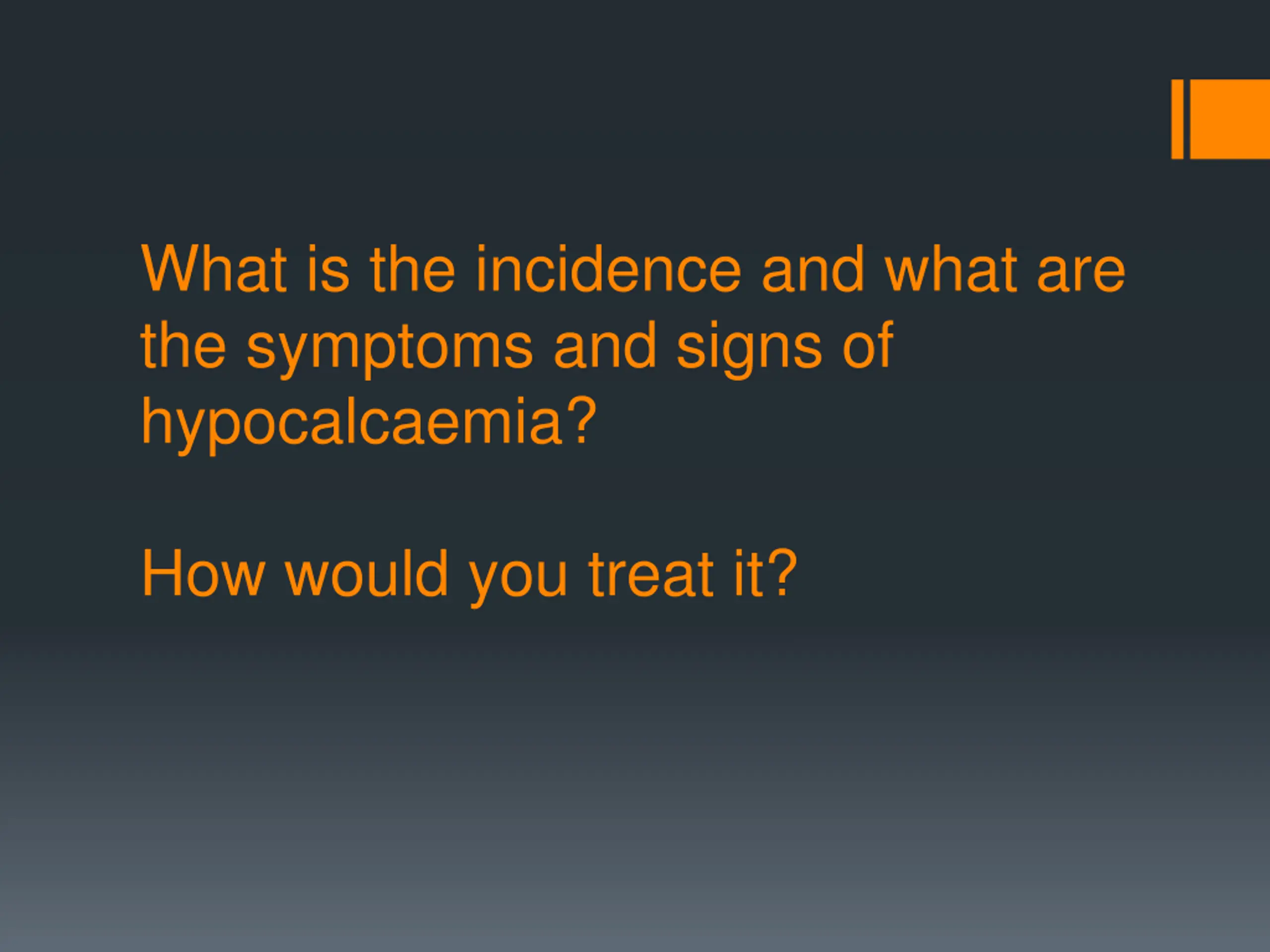 What is the incidence and what are the symptoms and signs of hypocalcaemia?

How would you treat it?